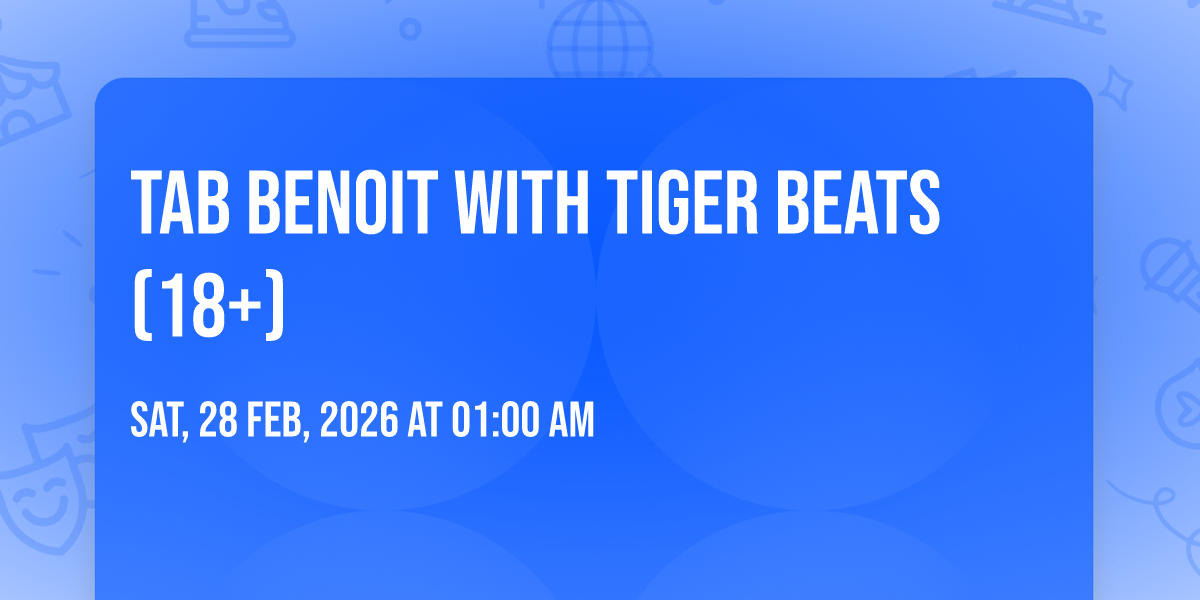 TAB BENOIT WITH TIGER BEATS (18+)

SAT, 28 FEB, 2026 AT 01:00 AM